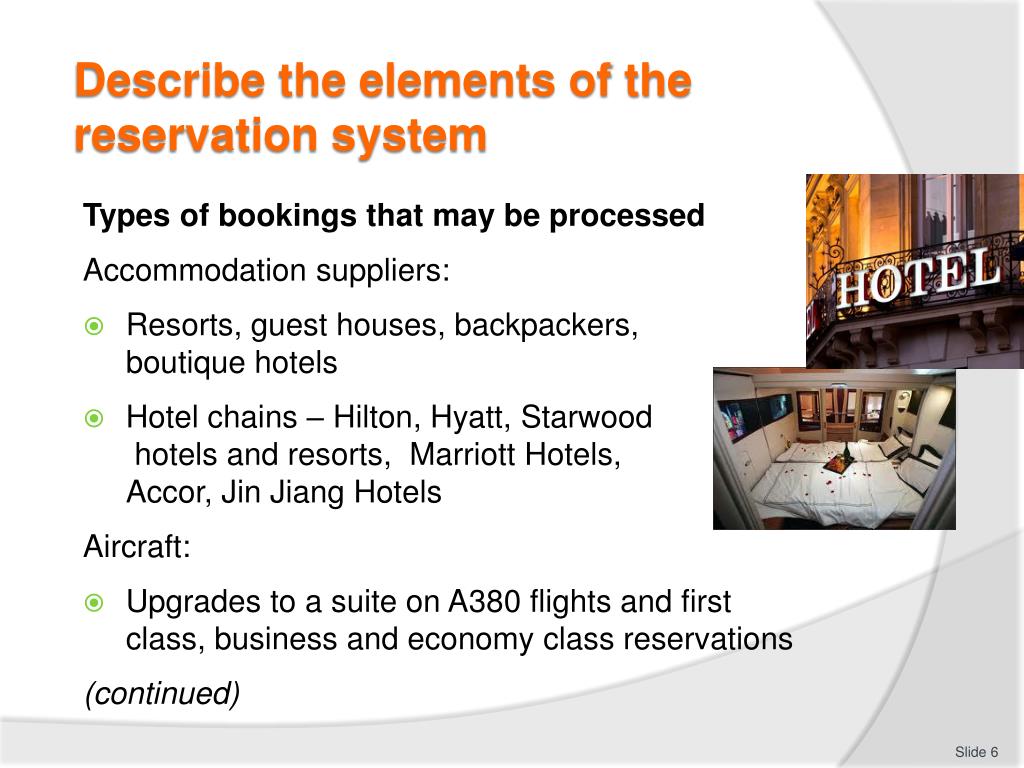 Describe the elements of the reservation system

Types of bookings that may be processed

Accommodation suppliers:

Resorts, guest houses, backpackers, boutique hotels

Hotel chains – Hilton, Hyatt, Starwood hotels and resorts, Marriott Hotels, Accor, Jin Jiang Hotels

Aircraft:

Upgrades to a suite on A380 flights and first class, business and economy class reservations

(continued)

HOTEL

Slide 6